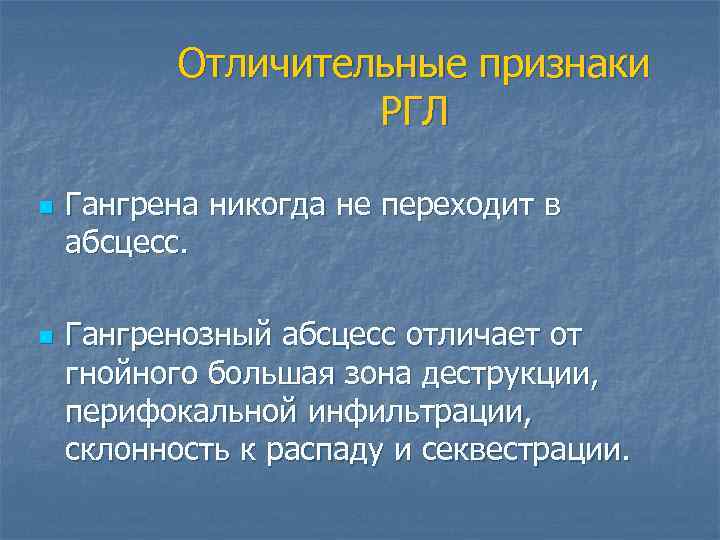 Отличительные признаки РГЛ

Гангрена никогда не переходит в абсцесс.

Гангренозный абсцесс отличает от гнойного большая зона деструкции, перифокальной инфильтрации, склонность к распаду и секвестрации.